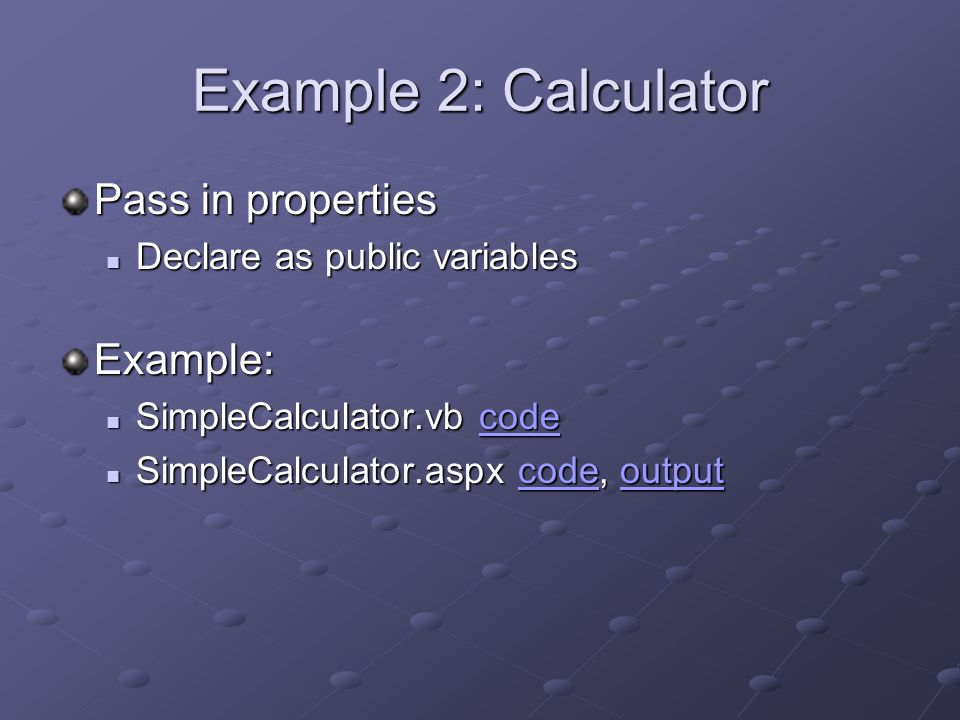 Example 2: Calculator

Pass in properties

Declare as public variables

Example:

SimpleCalculator.vb code

SimpleCalculator.aspx code, output